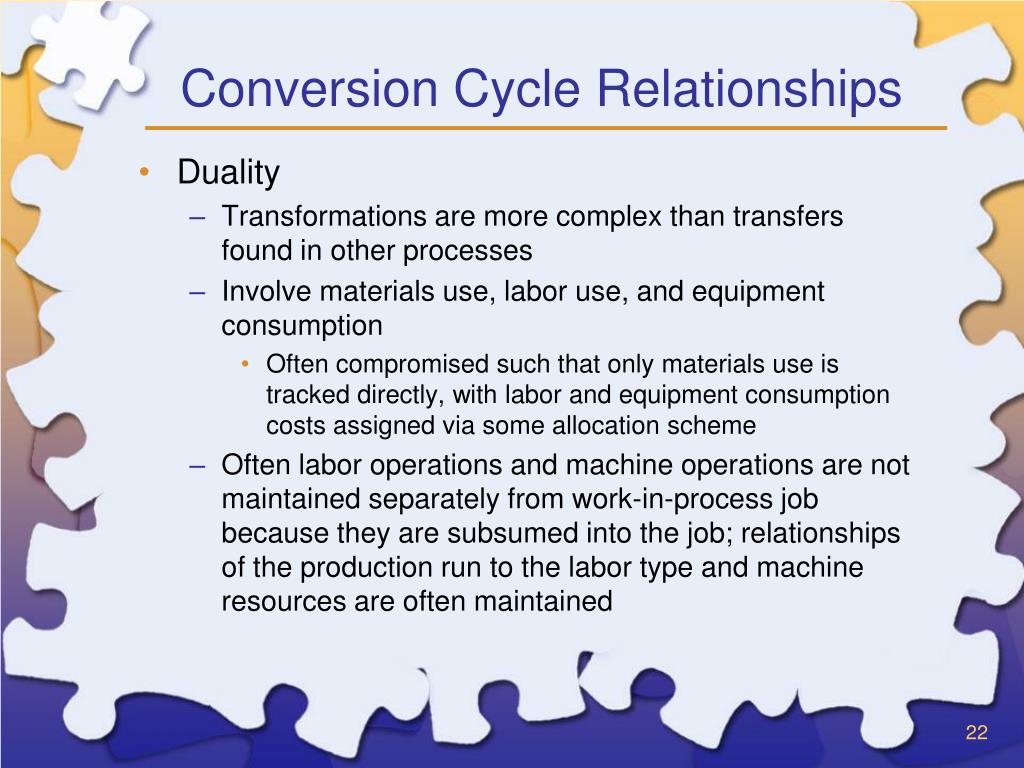 Conversion Cycle Relationships

• Duality
– Transformations are more complex than transfers found in other processes
– Involve materials use, labor use, and equipment consumption
• Often compromised such that only materials use is tracked directly, with labor and equipment consumption costs assigned via some allocation scheme
– Often labor operations and machine operations are not maintained separately from work-in-process job because they are subsumed into the job; relationships of the production run to the labor type and machine resources are often maintained

22